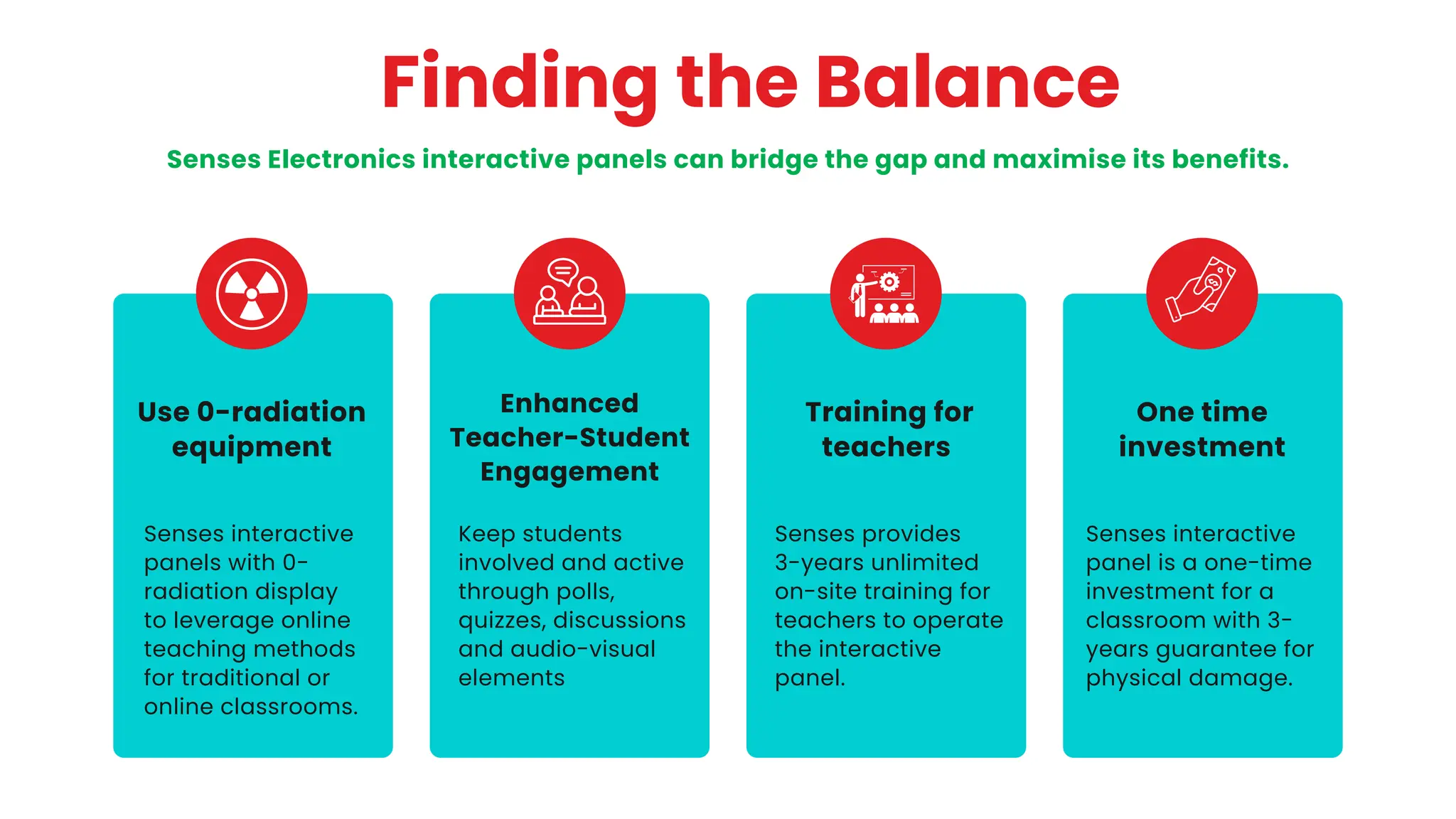 Finding the Balance

Senses Electronics interactive panels can bridge the gap and maximise its benefits.

Use 0-radiation equipment

Senses interactive panels with 0-radiation display to leverage online teaching methods for traditional or online classrooms.

Enhanced Teacher-Student Engagement

Keep students involved and active through polls, quizzes, discussions and audio-visual elements

Training for teachers

Senses provides 3-years unlimited on-site training for teachers to operate the interactive panel.

One time investment

Senses interactive panel is a one-time investment for a classroom with 3-years guarantee for physical damage.